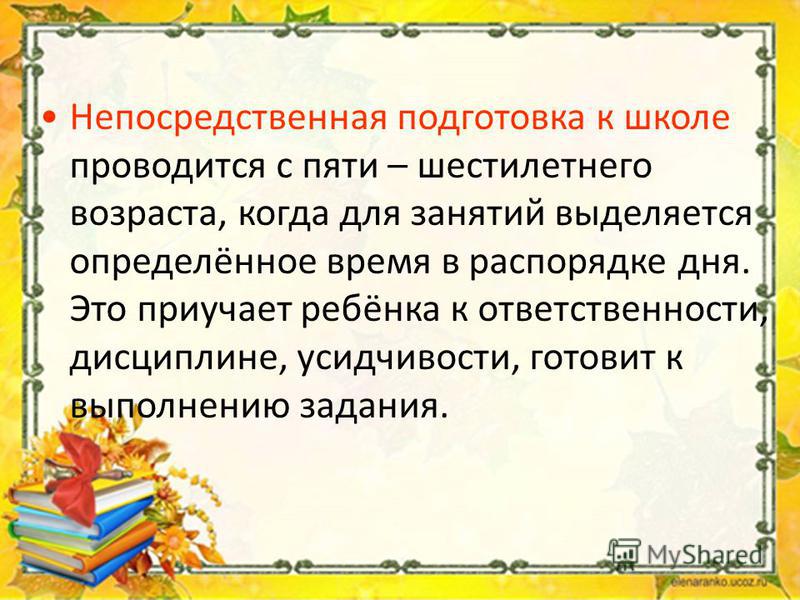 • Непосредственная подготовка к школе проводится с пяти – шестилетнего возраста, когда для занятий выделяется определённое время в распорядке дня. Это приучает ребёнка к ответственности, дисциплине, усидчивости, готовит к выполнению задания.

MyShared

elenaranko.ucoz.ru